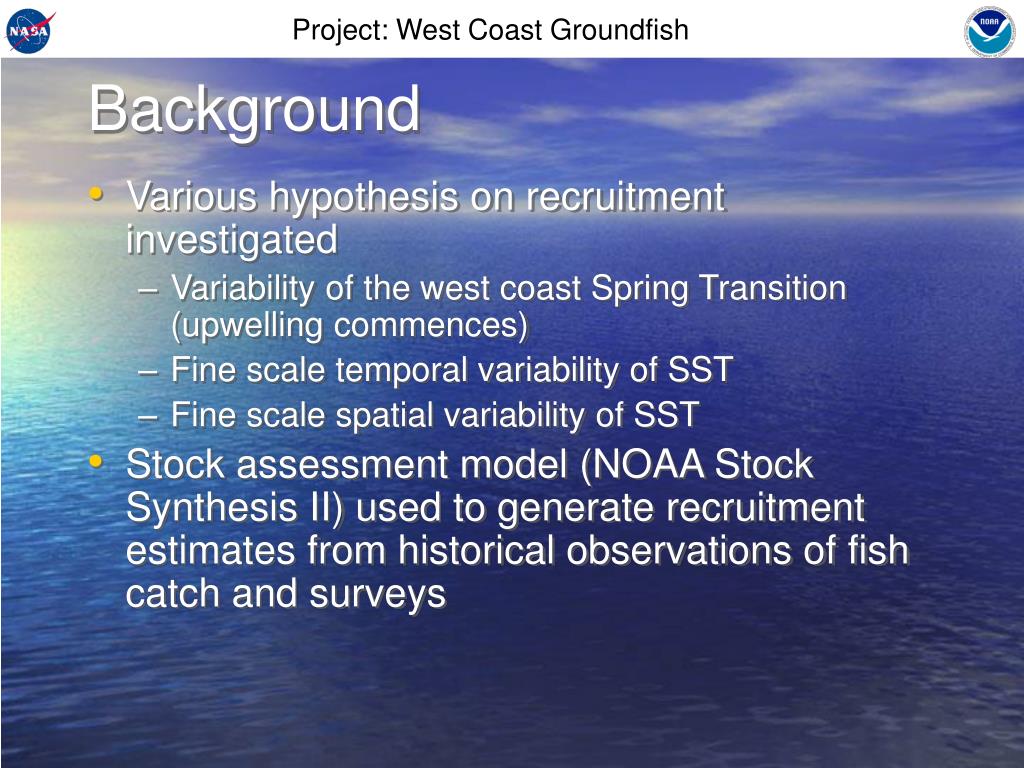 NASA

Project: West Coast Groundfish

NOAA

Background

• Various hypothesis on recruitment investigated
– Variability of the west coast Spring Transition (upwelling commences)
– Fine scale temporal variability of SST
– Fine scale spatial variability of SST
• Stock assessment model (NOAA Stock Synthesis II) used to generate recruitment estimates from historical observations of fish catch and surveys